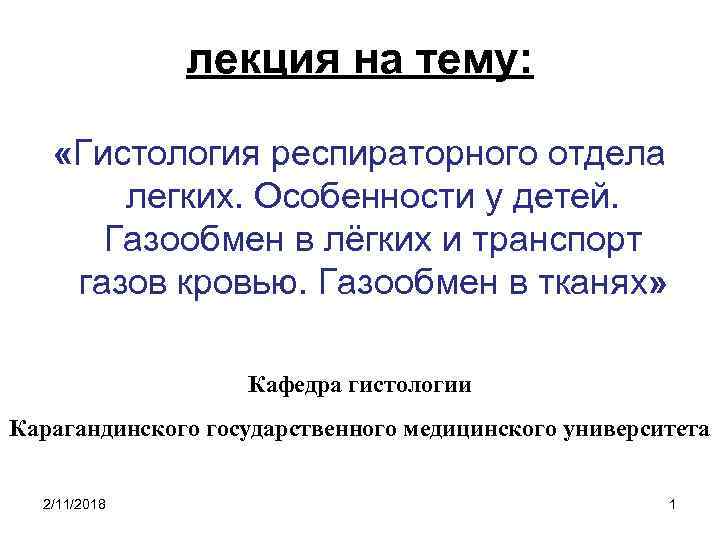 лекция на тему:

«Гистология респираторного отдела легких. Особенности у детей. Газообмен в лёгких и транспорт газов кровью. Газообмен в тканях»

Кафедра гистологии

Карагандинского государственного медицинского университета

2/11/2018

1